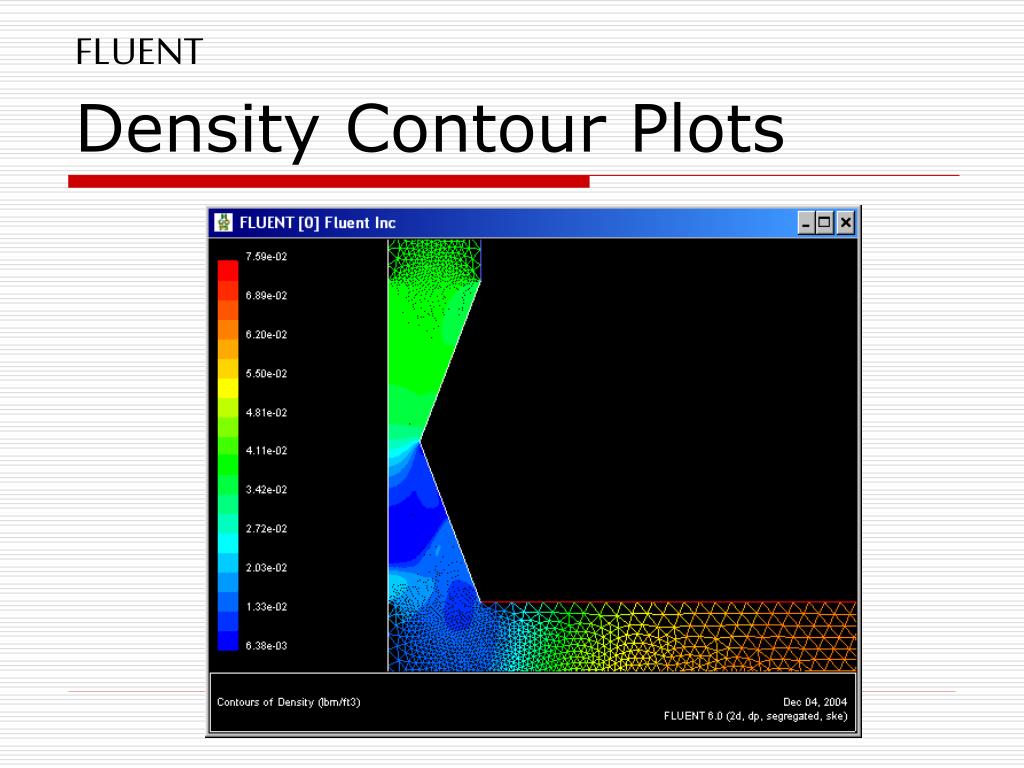 FLUENT

Density Contour Plots

FLUENT [0] Fluent Inc

7.59e-02
6.89e-02
6.20e-02
5.50e-02
4.81e-02
4.11e-02
3.42e-02
2.72e-02
2.03e-02
1.33e-02
6.38e-03

Contours of Density (lbm/ft3)

Dec 04, 2004
FLUENT 6.0 (2d, dp, segregated, ske)